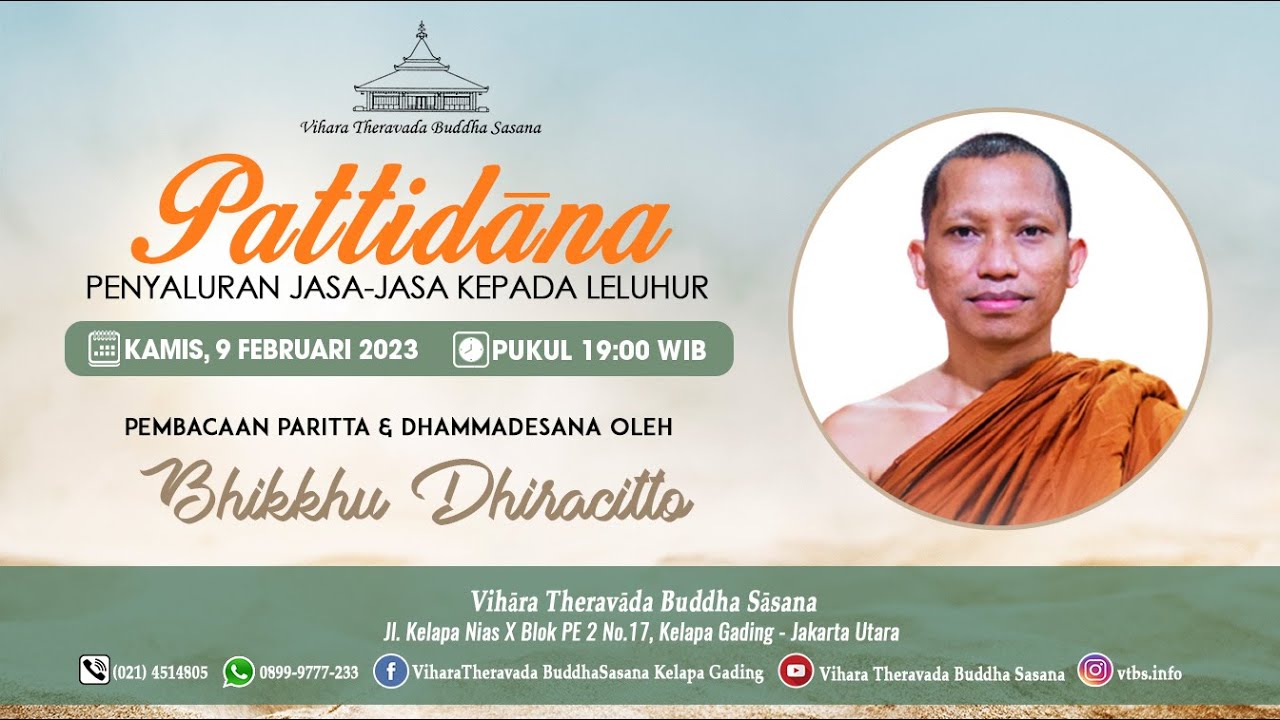 Vihara Theravada Buddha Sasana

Pattidāna

PENYALURAN JASA-JASA KEPADA LELUHUR

KAMIS, 9 FEBRUARI 2023

PUKUL 19:00 WIB

PEMBACAAN PARITTA & DHAMMADESANA OLEH

Bhikkhu Dhiracitto

Vihāra Theravāda Buddha Sāsana

Jl. Kelapa Nias X Blok PE 2 No.17, Kelapa Gading - Jakarta Utara

(021) 4514805

0899-9777-233

ViharaTheravada BuddhaSasana Kelapa Gading

Vihara Theravada Buddha Sasana

vtbs.info